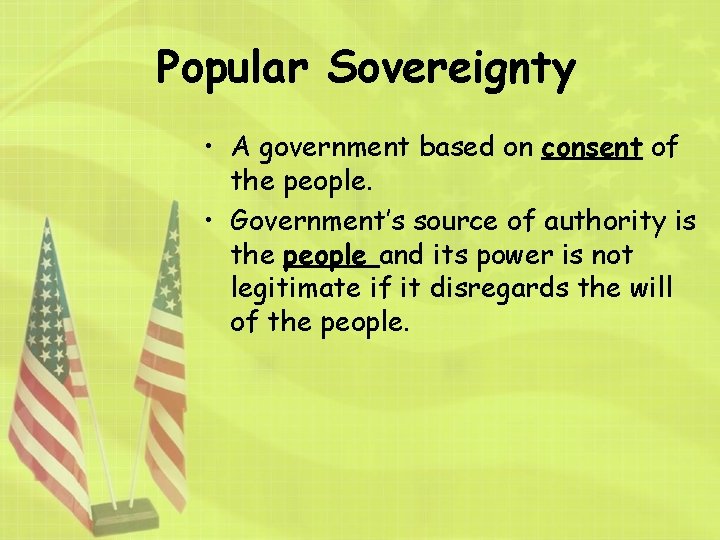 Popular Sovereignty

• A government based on consent of the people.
• Government's source of authority is the people and its power is not legitimate if it disregards the will of the people.